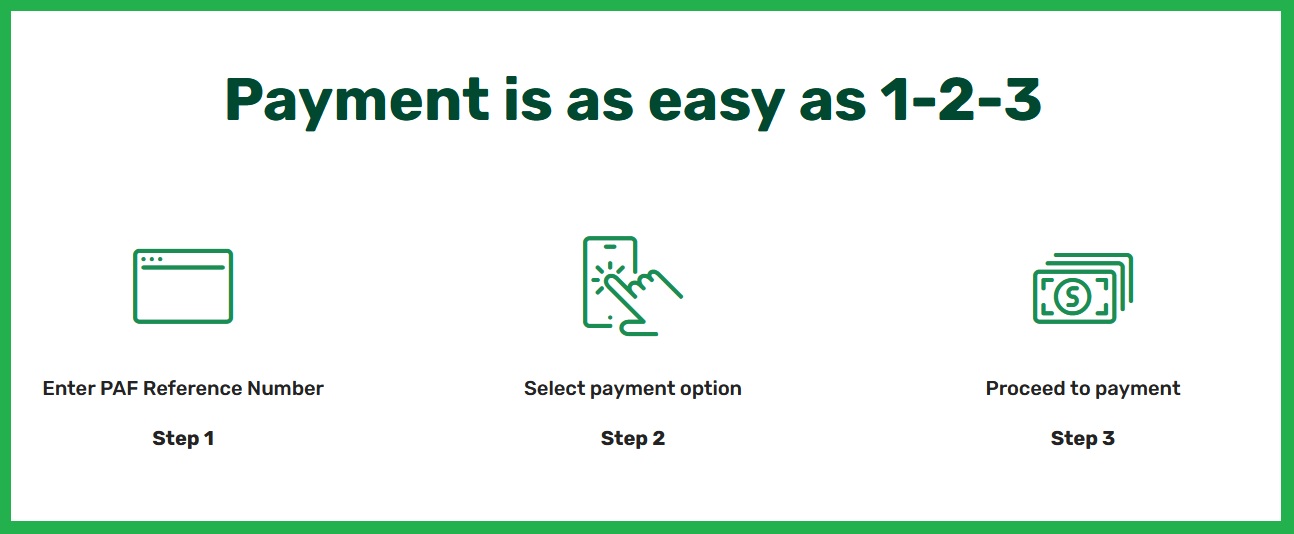 Payment is as easy as 1-2-3

Enter PAF Reference Number

Step 1

Select payment option

Step 2

Proceed to payment

Step 3